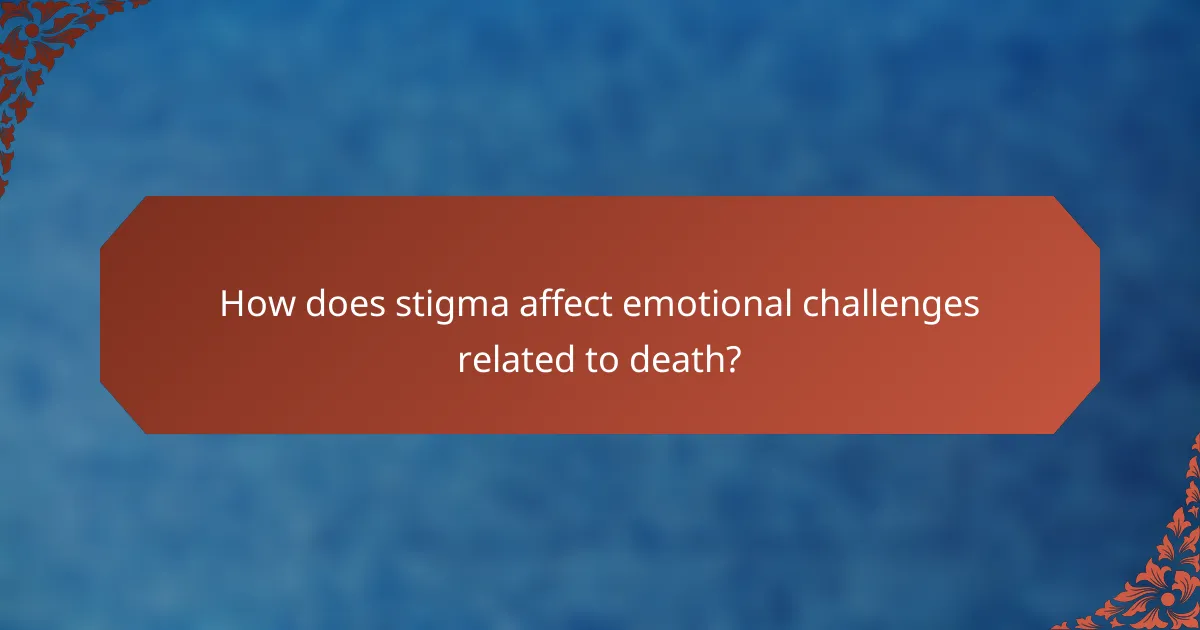 How does stigma affect emotional challenges related to death?